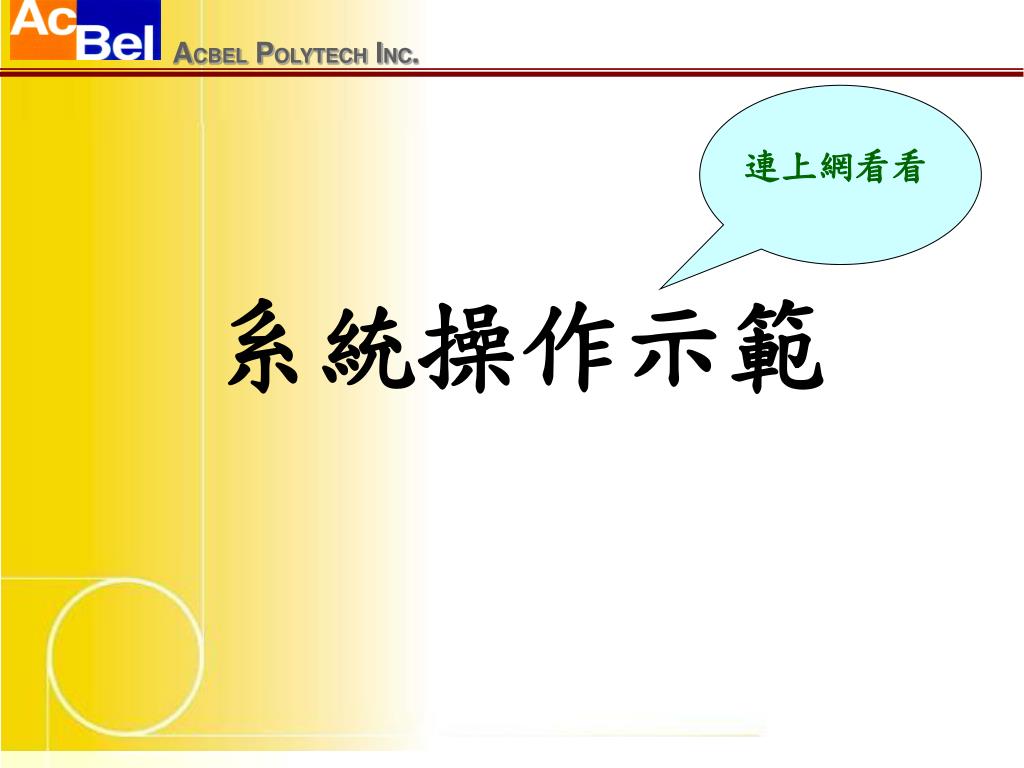 AcBel ACBEL POLYTECH INC.

連上網看看

系統操作示範